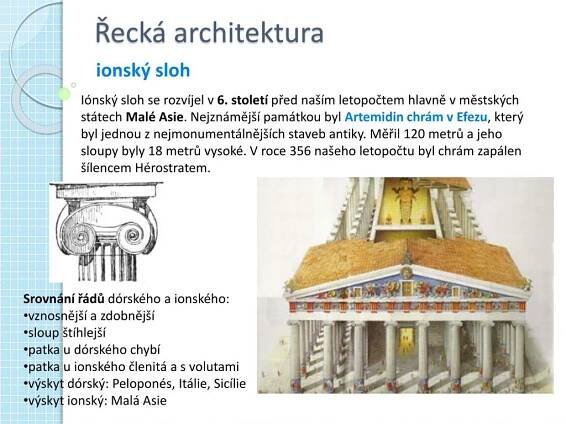 Řecká architektura

ionský sloh

Iónský sloh se rozvíjel v 6. století před naším letopočtem hlavně v městských státech Malé Asie. Nejznámější památkou byl Artemidin chrám v Efezu, který byl jednou z nejmonumentálnějších staveb antiky. Měřil 120 metrů a jeho sloupy byly 18 metrů vysoké. V roce 356 našeho letopočtu byl chrám zapálen šílencem Hérostratem.

Srovnání řádů dórského a ionského:
•vznosnější a zdobnější
•sloup štíhlejší
•patka u dórského chybí
•patka u ionského členitá a s volutami
•výskyt dórský: Peloponés, Itálie, Sicílie
•výskyt ionský: Malá Asie